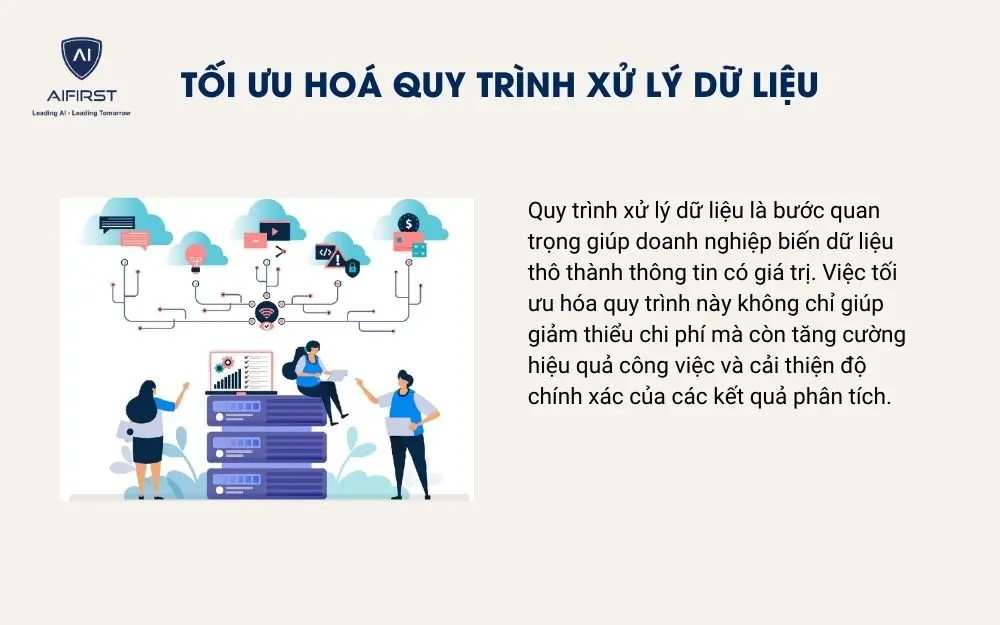 AI
AIFIRST
Leading AI - Leading Tomorrow

TỐI ƯU HOÁ QUY TRÌNH XỬ LÝ DỮ LIỆU

Quy trình xử lý dữ liệu là bước quan trọng giúp doanh nghiệp biến dữ liệu thô thành thông tin có giá trị. Việc tối ưu hóa quy trình này không chỉ giúp giảm thiểu chi phí mà còn tăng cường hiệu quả công việc và cải thiện độ chính xác của các kết quả phân tích.